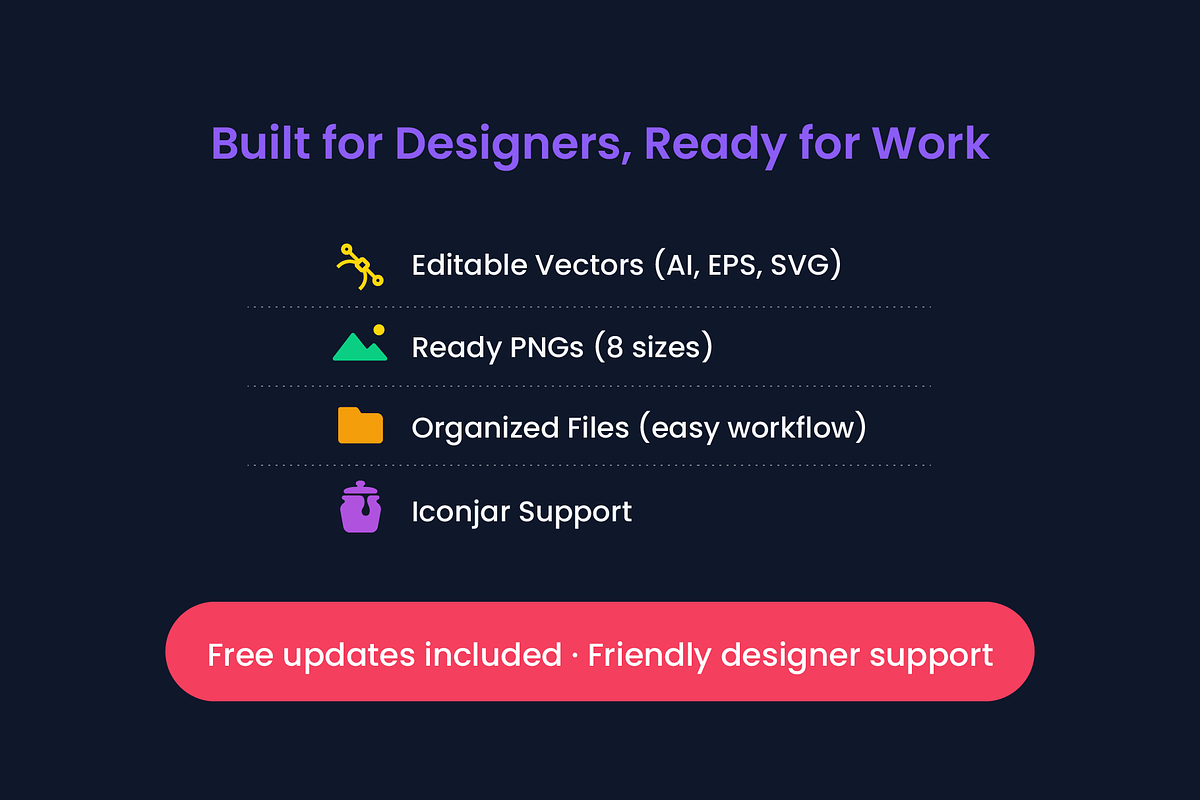 Built for Designers, Ready for Work

Editable Vectors (AI, EPS, SVG)

Ready PNGs (8 sizes)

Organized Files (easy workflow)

Iconjar Support

Free updates included · Friendly designer support